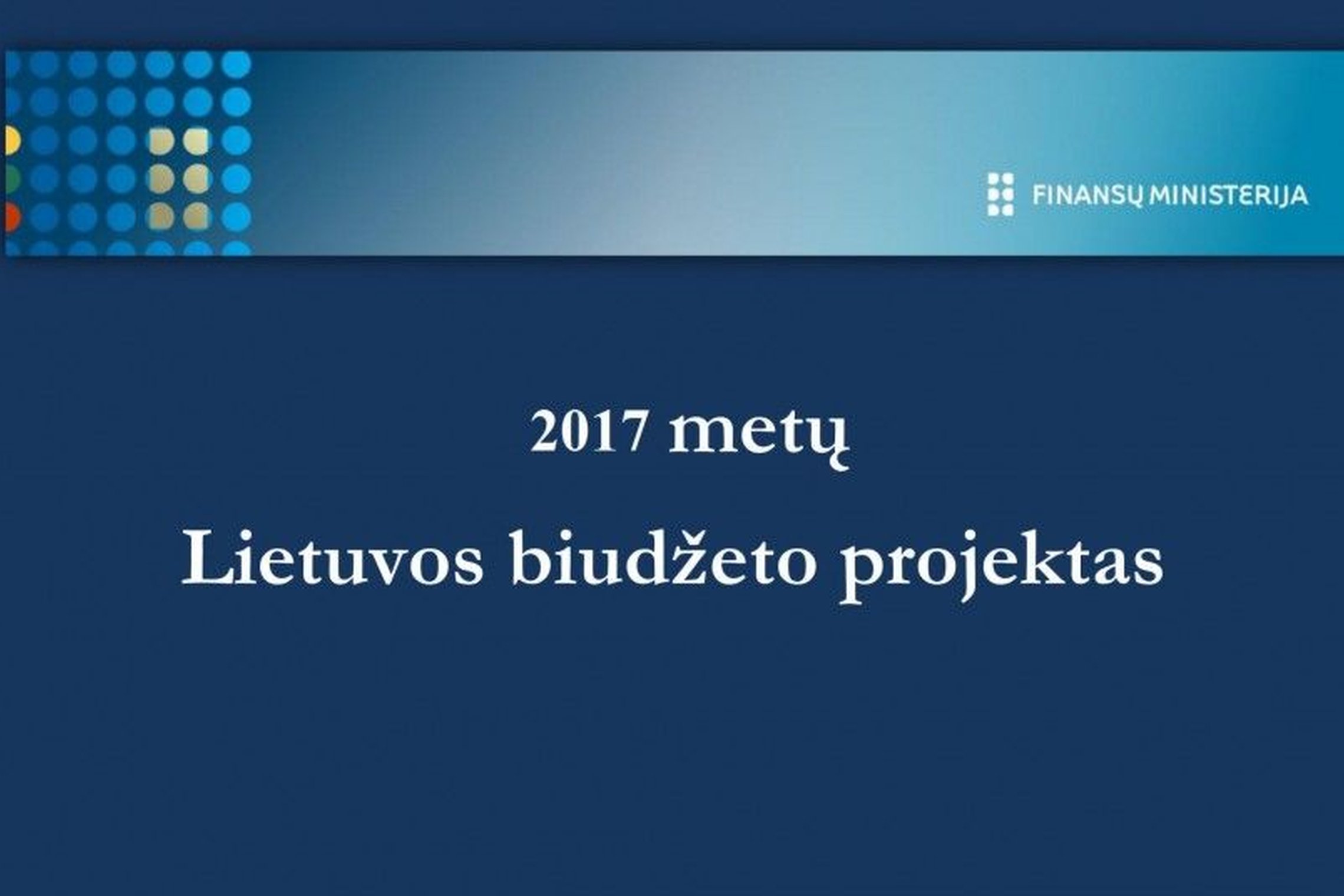 FINANSŲ MINISTERIJA

2017 metų

Lietuvos biudžeto projektas